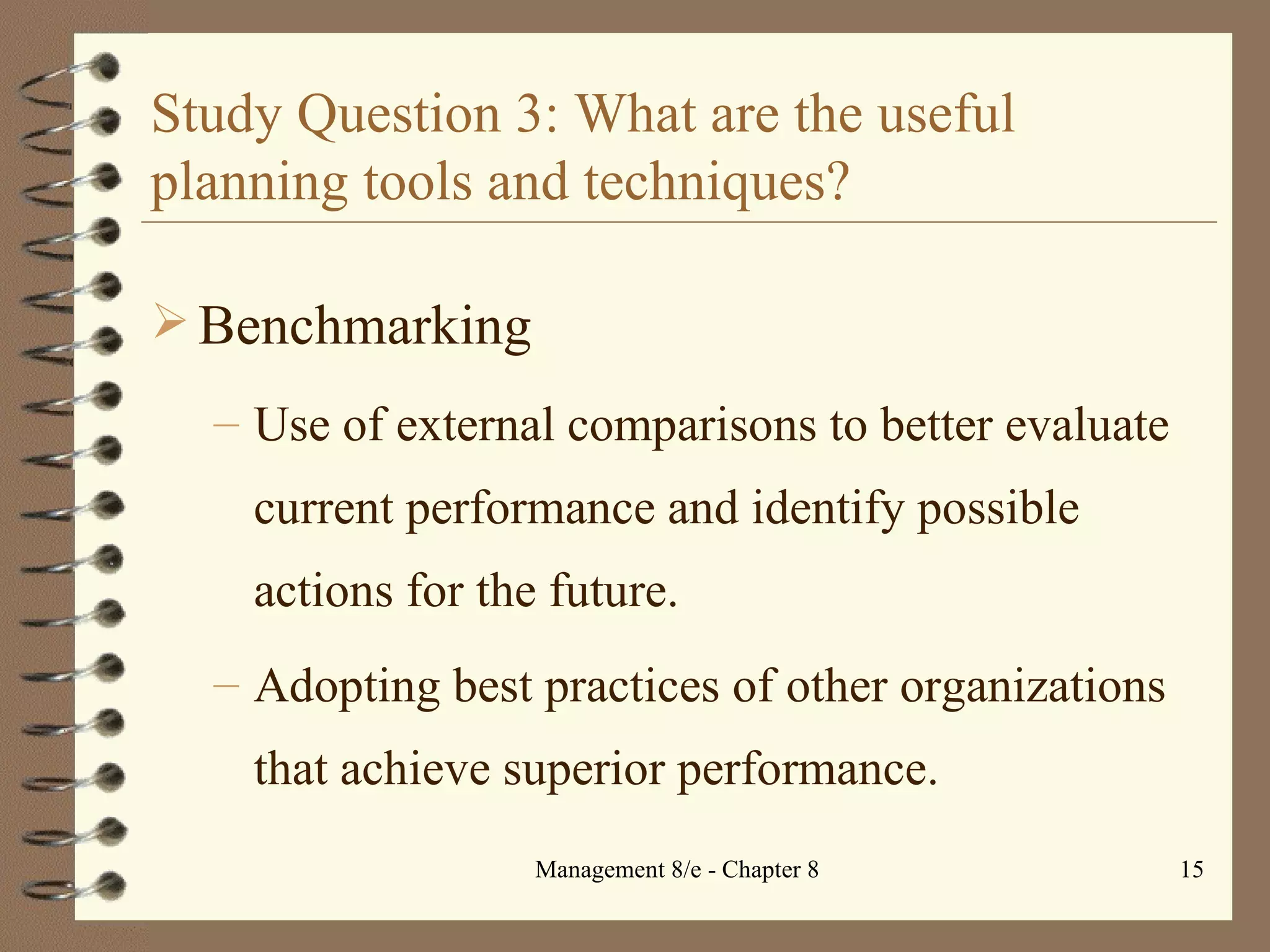 Study Question 3: What are the useful planning tools and techniques?

➢ Benchmarking

– Use of external comparisons to better evaluate current performance and identify possible actions for the future.

– Adopting best practices of other organizations that achieve superior performance.

Management 8/e - Chapter 8

15